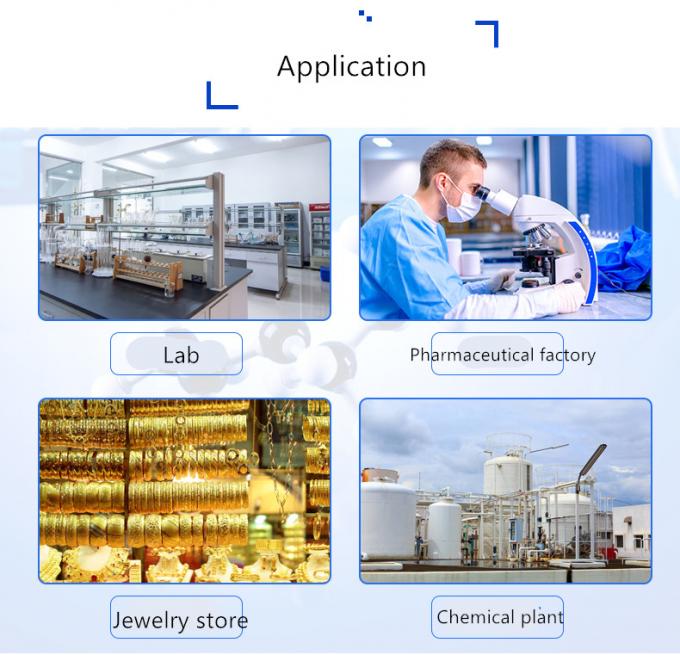 Application

Lab

Pharmaceutical factory

Jewelry store

Chemical plant